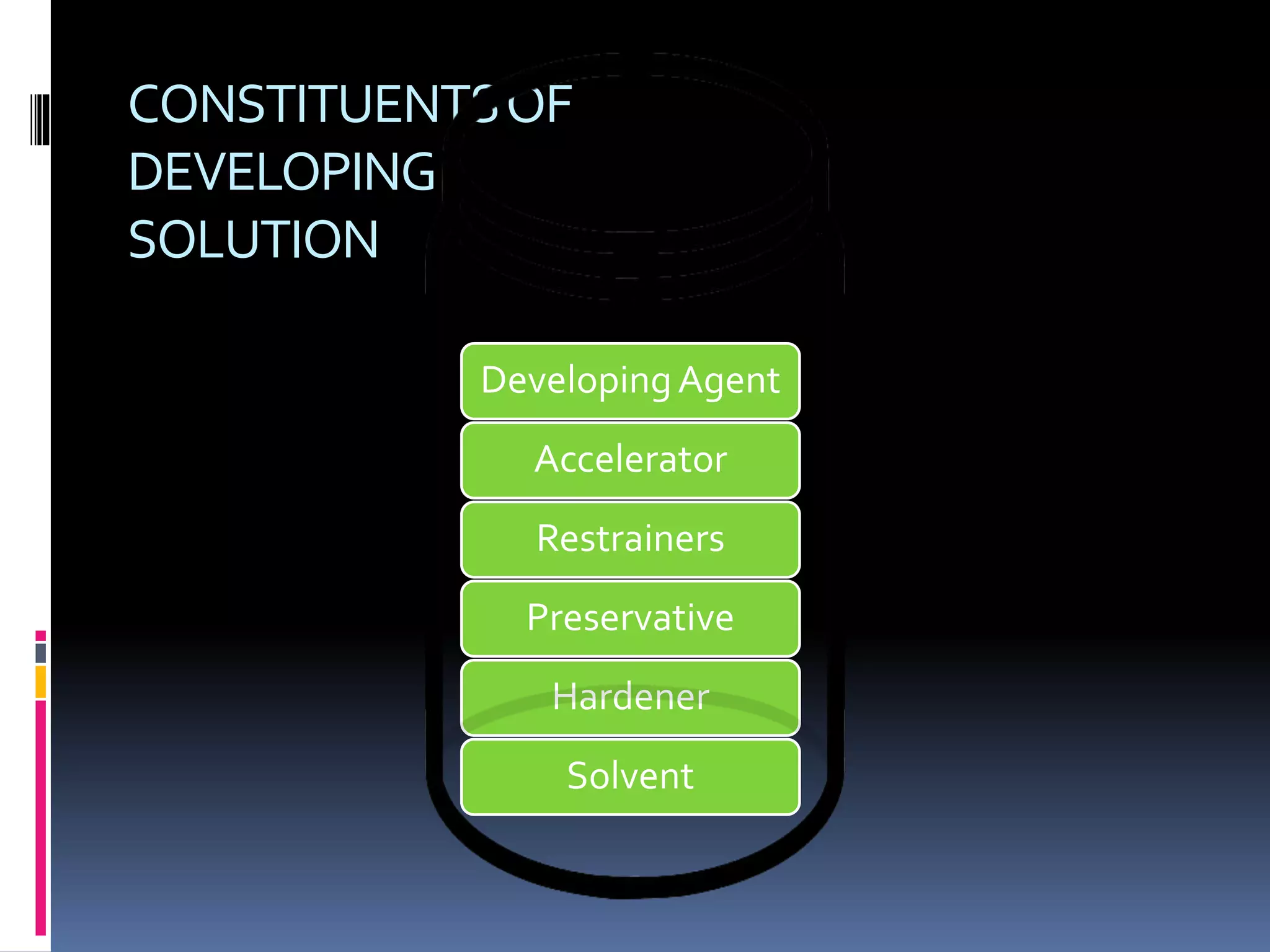 CONSTITUENTS OF DEVELOPING SOLUTION

Developing Agent

Accelerator

Restrainers

Preservative

Hardener

Solvent